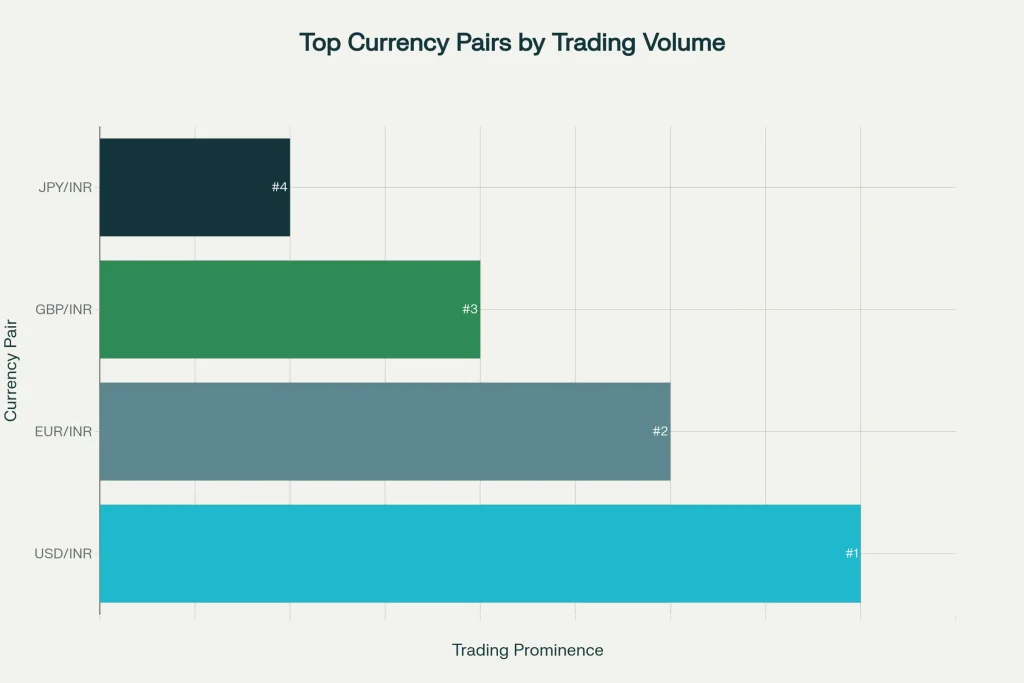 Top Currency Pairs by Trading Volume

Currency Pair

JPY/INR
#4

GBP/INR
#3

EUR/INR
#2

USD/INR
#1

Trading Prominence